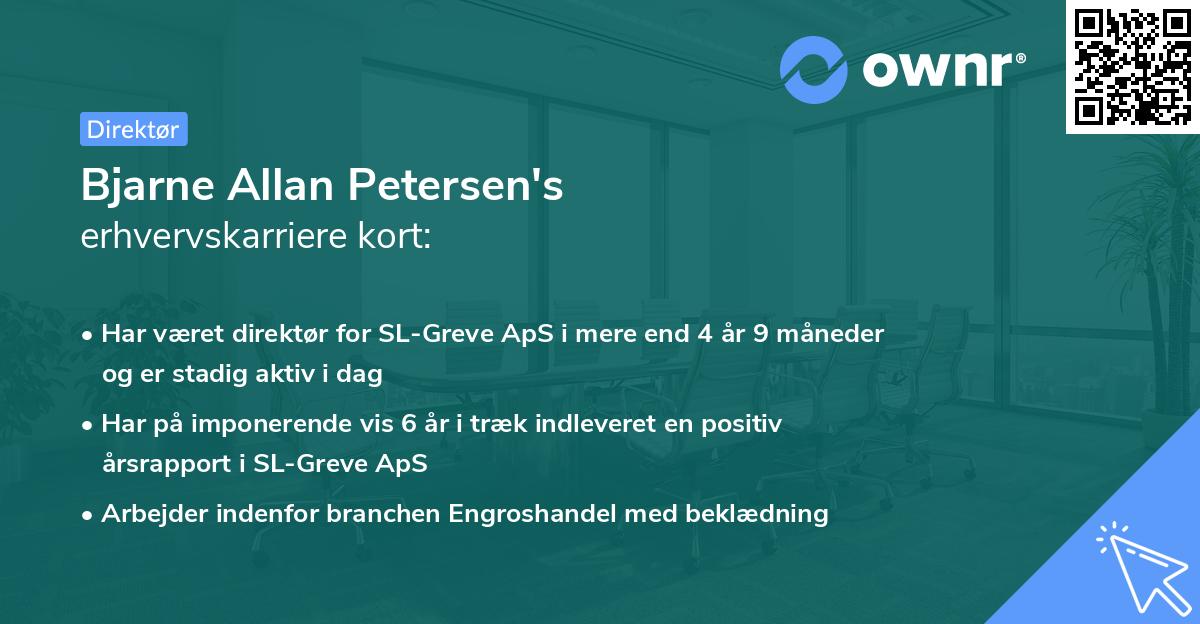 ownr®

Direktør

Bjarne Allan Petersen's
erhvervskarriere kort:

• Har været direktør for SL-Greve ApS i mere end 4 år 9 måneder og er stadig aktiv i dag

• Har på imponerende vis 6 år i træk indleveret en positiv årsrapport i SL-Greve ApS

• Arbejder indenfor branchen Engroshandel med beklædning